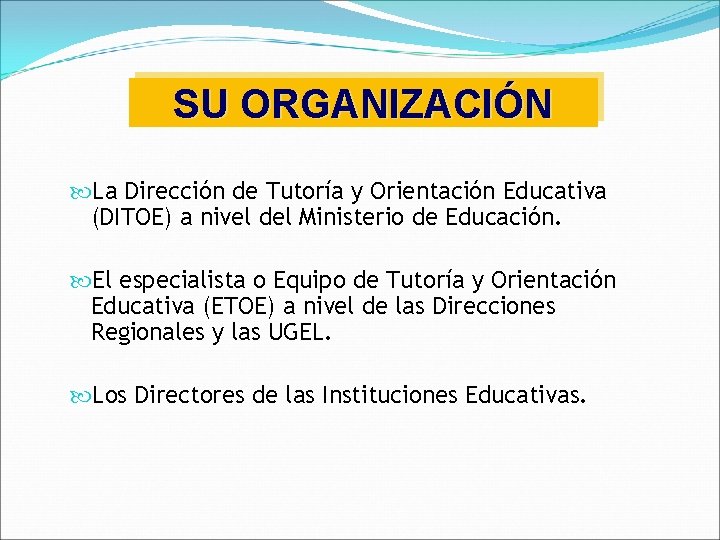 SU ORGANIZACIÓN

La Dirección de Tutoría y Orientación Educativa (DITOE) a nivel del Ministerio de Educación.

El especialista o Equipo de Tutoría y Orientación Educativa (ETOE) a nivel de las Direcciones Regionales y las UGEL.

Los Directores de las Instituciones Educativas.